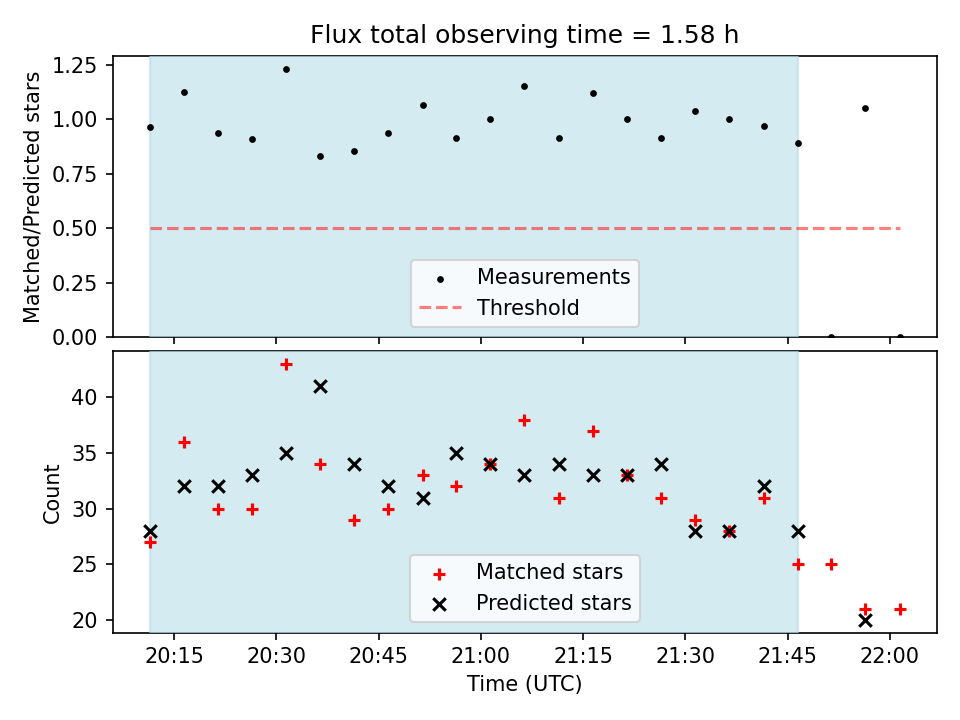 Flux total observing time = 1.58 h

Matched/Predicted stars

1.25
1.00
0.75
0.50
0.25
0.00

Measurements
Threshold

Count

40
35
30
25
20

Matched stars
Predicted stars

20:15
20:30
20:45
21:00
21:15
21:30
21:45
22:00

Time (UTC)